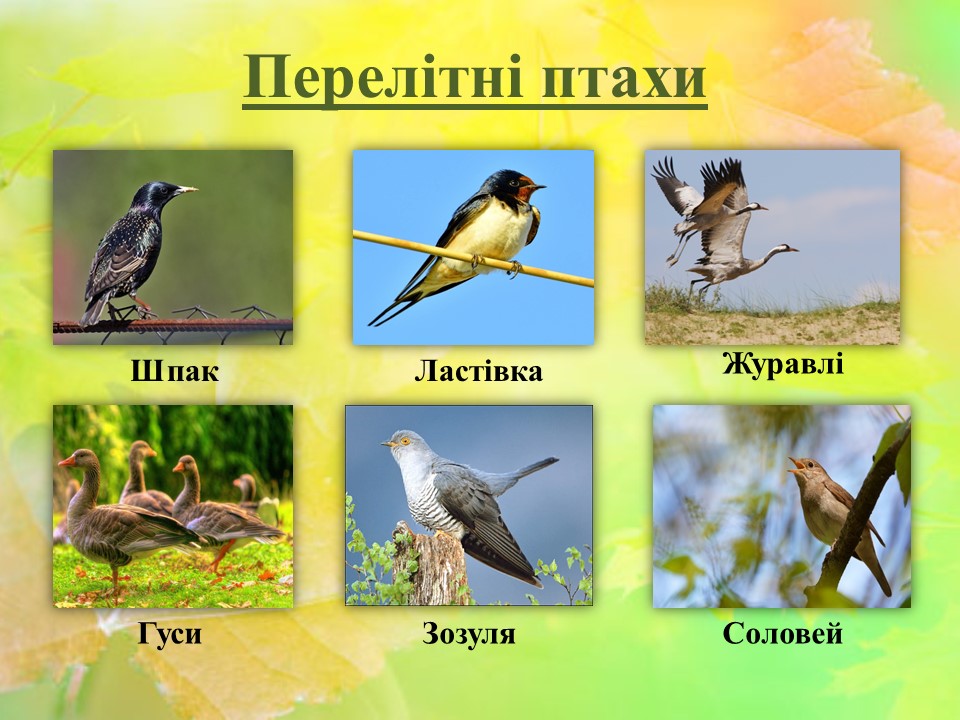 Перелітні птахи

Шпак

Ластівка

Журавлі

Гуси

Зозуля

Соловей